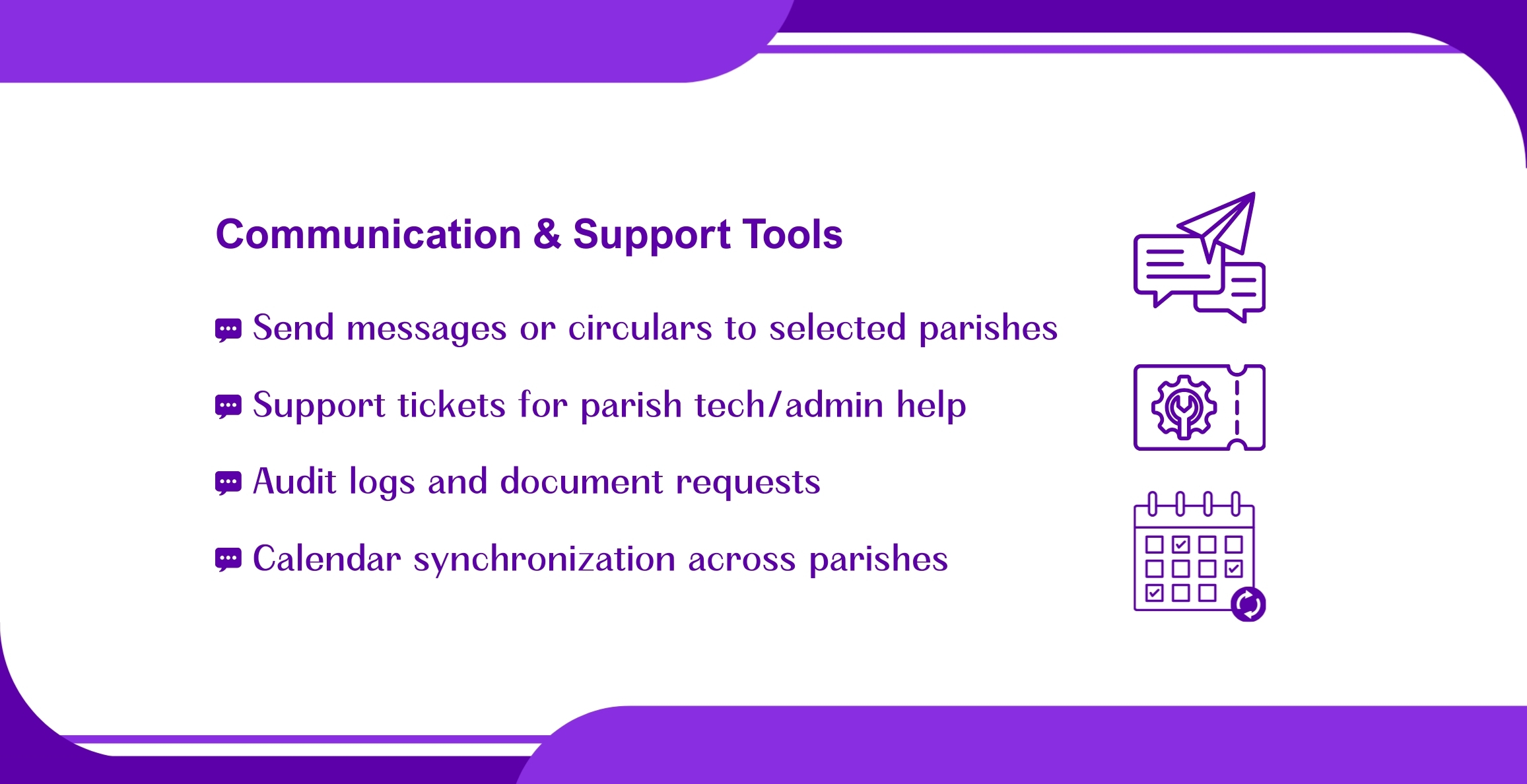 Communication & Support Tools

Send messages or circulars to selected parishes

Support tickets for parish tech/admin help

Audit logs and document requests

Calendar synchronization across parishes